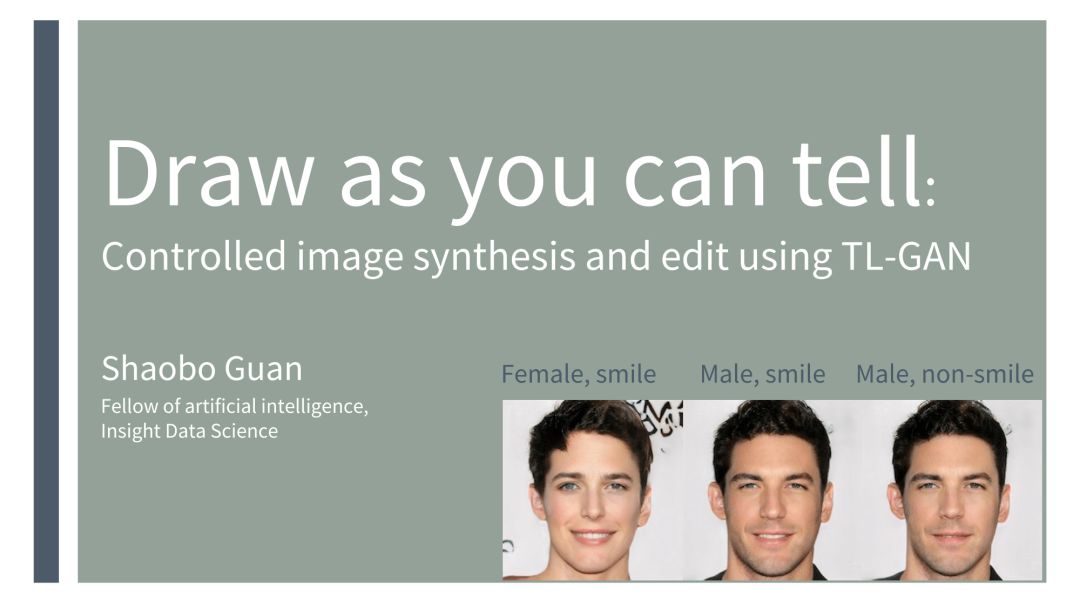 Draw as you can tell:
Controlled image synthesis and edit using TL-GAN

Shaobo Guan
Fellow of artificial intelligence, Insight Data Science

Female, smile Male, smile Male, non-smile